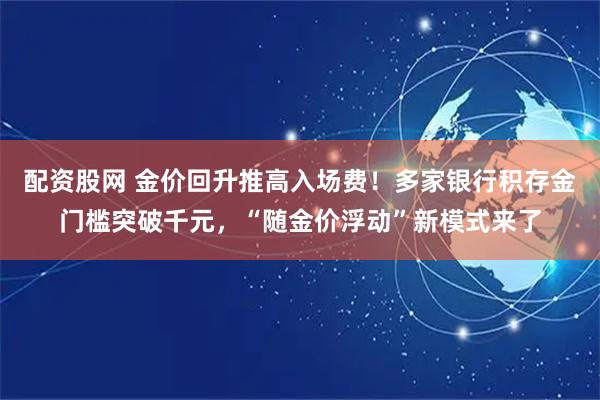 配资股网 金价回升推高入场费！多家银行积存金门槛突破千元，“随金价浮动”新模式来了